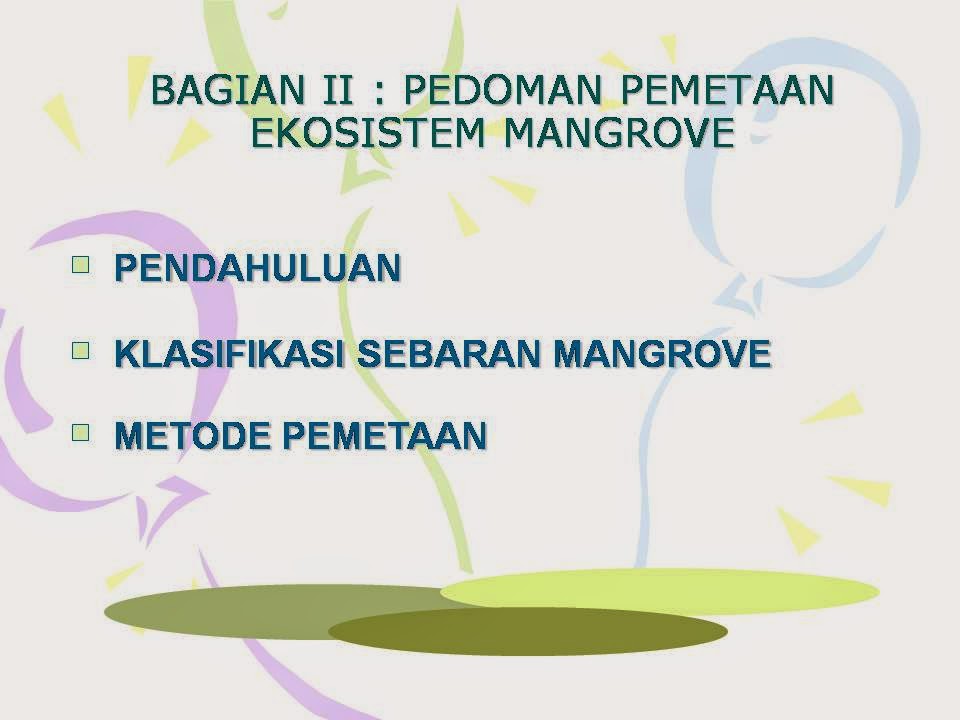 BAGIAN II : PEDOMAN PEMETAAN EKOSISTEM MANGROVE

PENDAHULUAN

KLASIFIKASI SEBARAN MANGROVE

METODE PEMETAAN